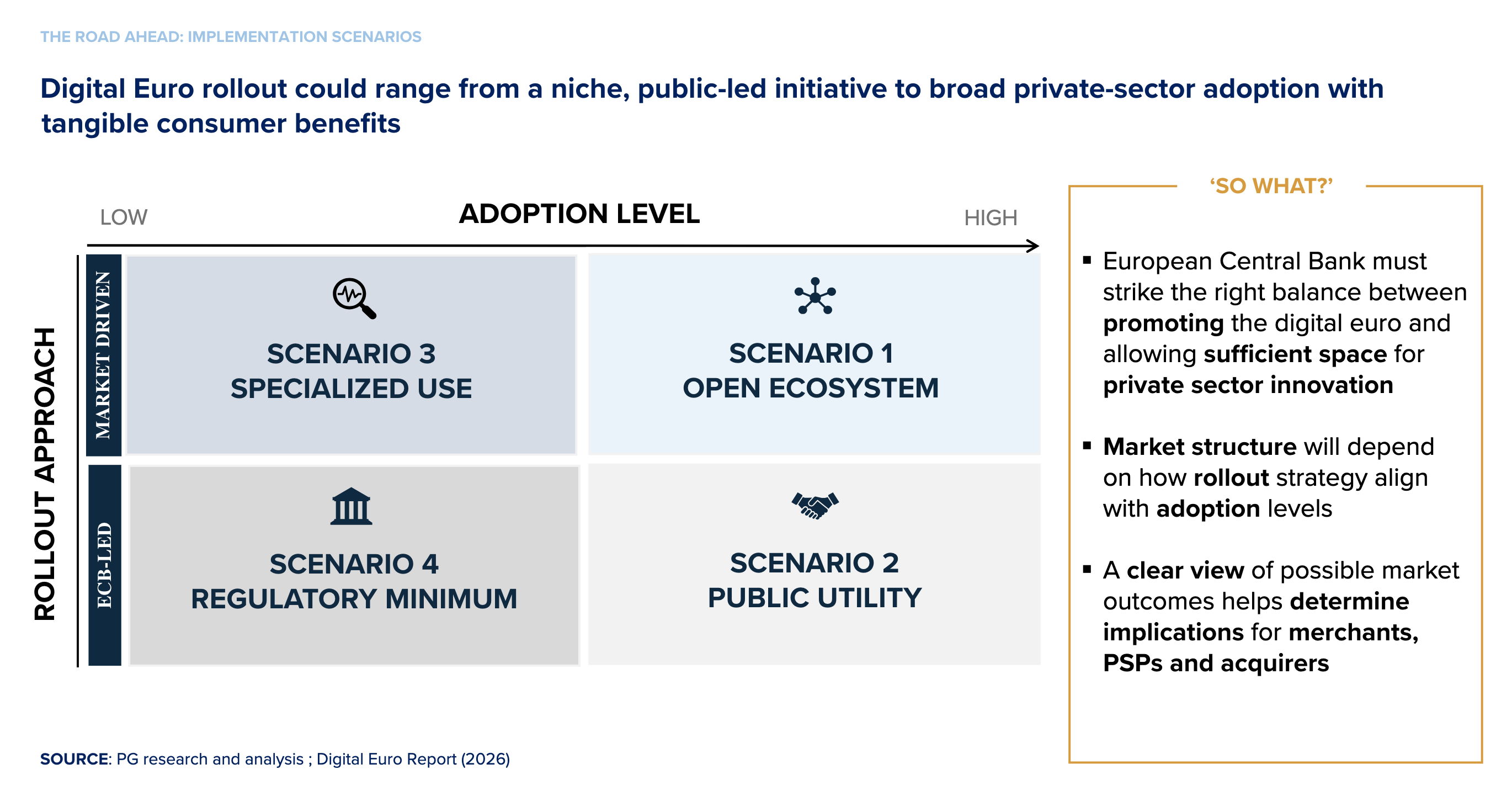 THE ROAD AHEAD: IMPLEMENTATION SCENARIOS

Digital Euro rollout could range from a niche, public-led initiative to broad private-sector adoption with tangible consumer benefits

LOW ADOPTION LEVEL HIGH

ROLLOUT APPROACH

MARKET DRIVEN

SCENARIO 3
SPECIALIZED USE

SCENARIO 1
OPEN ECOSYSTEM

ECB-LED

SCENARIO 4
REGULATORY MINIMUM

SCENARIO 2
PUBLIC UTILITY

'SO WHAT?'

▪ European Central Bank must strike the right balance between promoting the digital euro and allowing sufficient space for private sector innovation

▪ Market structure will depend on how rollout strategy align with adoption levels

▪ A clear view of possible market outcomes helps determine implications for merchants, PSPs and acquirers

SOURCE: PG research and analysis ; Digital Euro Report (2026)